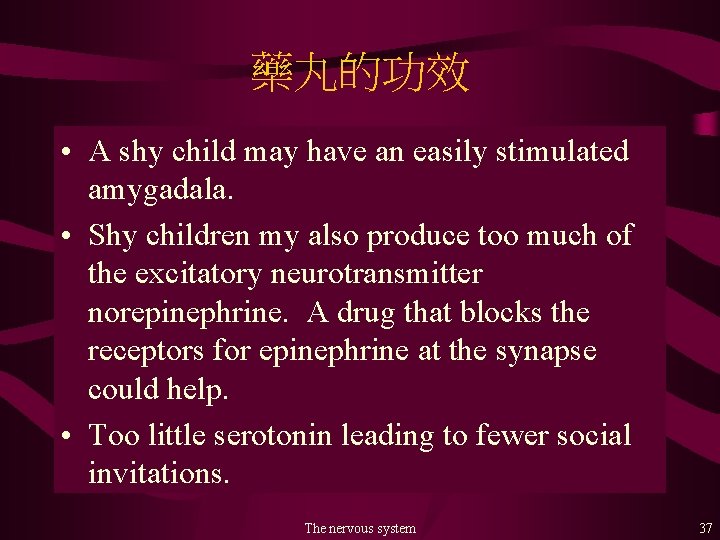 藥丸的功效

• A shy child may have an easily stimulated amygadala.
• Shy children my also produce too much of the excitatory neurotransmitter norepinephrine. A drug that blocks the receptors for epinephrine at the synapse could help.
• Too little serotonin leading to fewer social invitations.

The nervous system

37